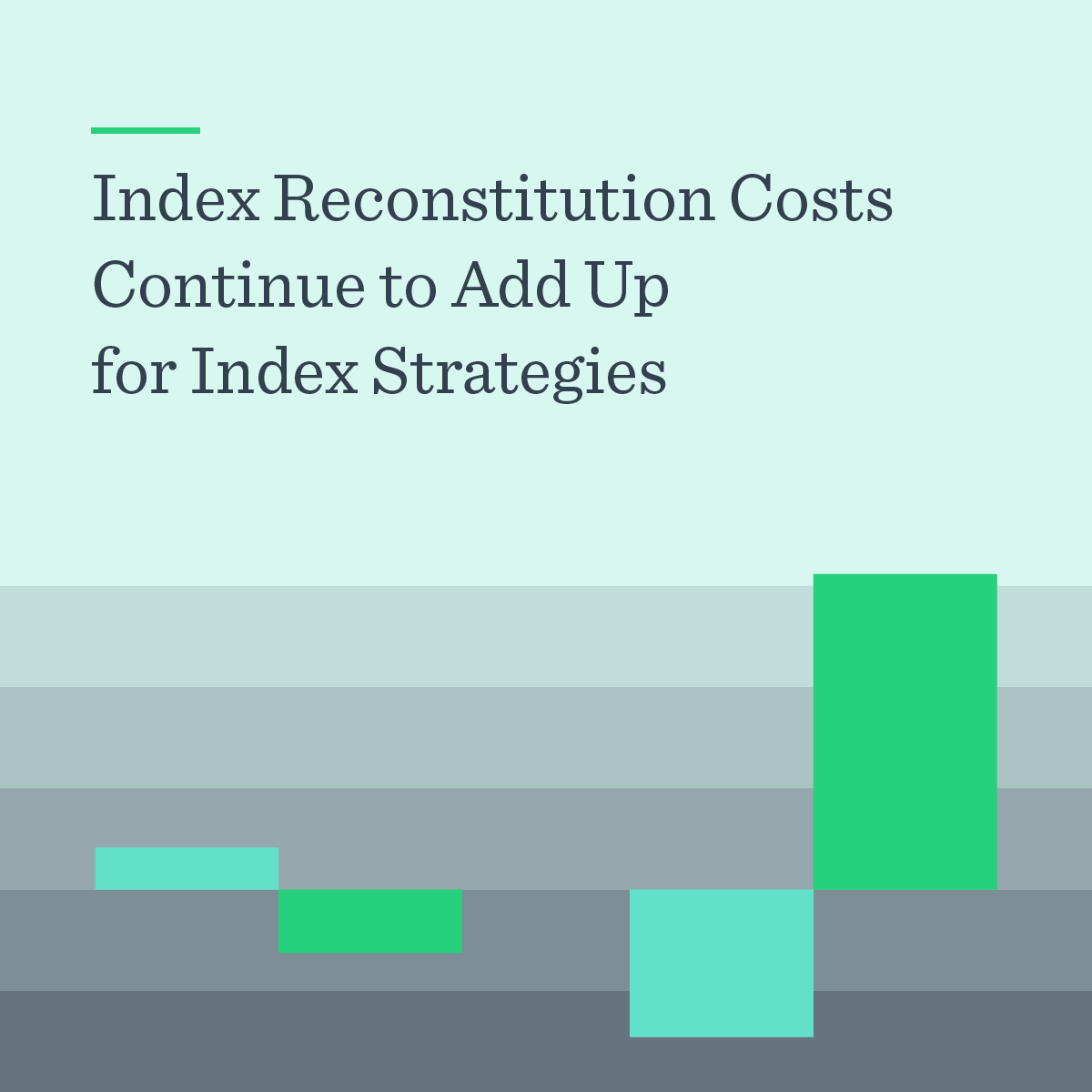 Index Reconstitution Costs Continue to Add Up for Index Strategies